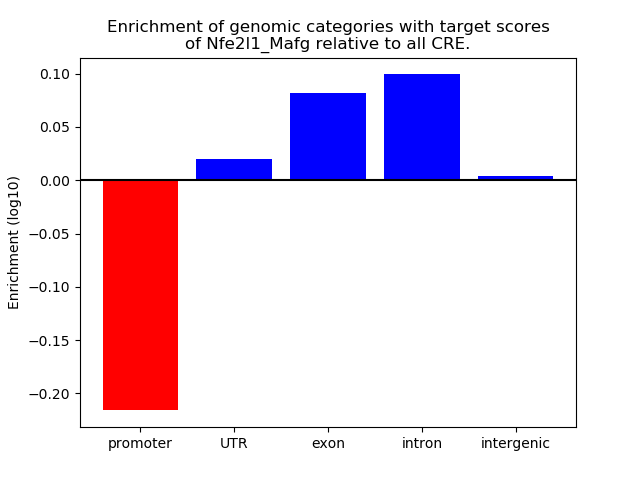 Enrichment of genomic categories with target scores of Nfe2l1_Mafg relative to all CRE.

Enrichment (log10)

0.10
0.05
0.00
−0.05
−0.10
−0.15
−0.20

promoter
UTR
exon
intron
intergenic